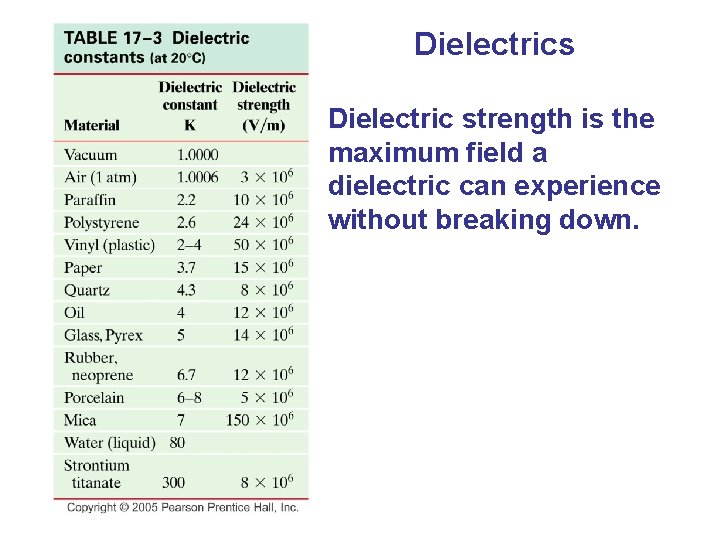 TABLE 17–3 Dielectric constants (at 20°C)

| Material | Dielectric constant K | Dielectric strength (V/m) |
|---|---|---|
| Vacuum | 1.0000 | |
| Air (1 atm) | 1.0006 | $3 \times 10^6$ |
| Paraffin | 2.2 | $10 \times 10^6$ |
| Polystyrene | 2.6 | $24 \times 10^6$ |
| Vinyl (plastic) | 2–4 | $50 \times 10^6$ |
| Paper | 3.7 | $15 \times 10^6$ |
| Quartz | 4.3 | $8 \times 10^6$ |
| Oil | 4 | $12 \times 10^6$ |
| Glass, Pyrex | 5 | $14 \times 10^6$ |
| Rubber, neoprene | 6.7 | $12 \times 10^6$ |
| Porcelain | 6–8 | $5 \times 10^6$ |
| Mica | 7 | $150 \times 10^6$ |
| Water (liquid) | 80 | |
| Strontium titanate | 300 | $8 \times 10^6$ |

Copyright © 2005 Pearson Prentice Hall, Inc.

Dielectrics

Dielectric strength is the maximum field a dielectric can experience without breaking down.